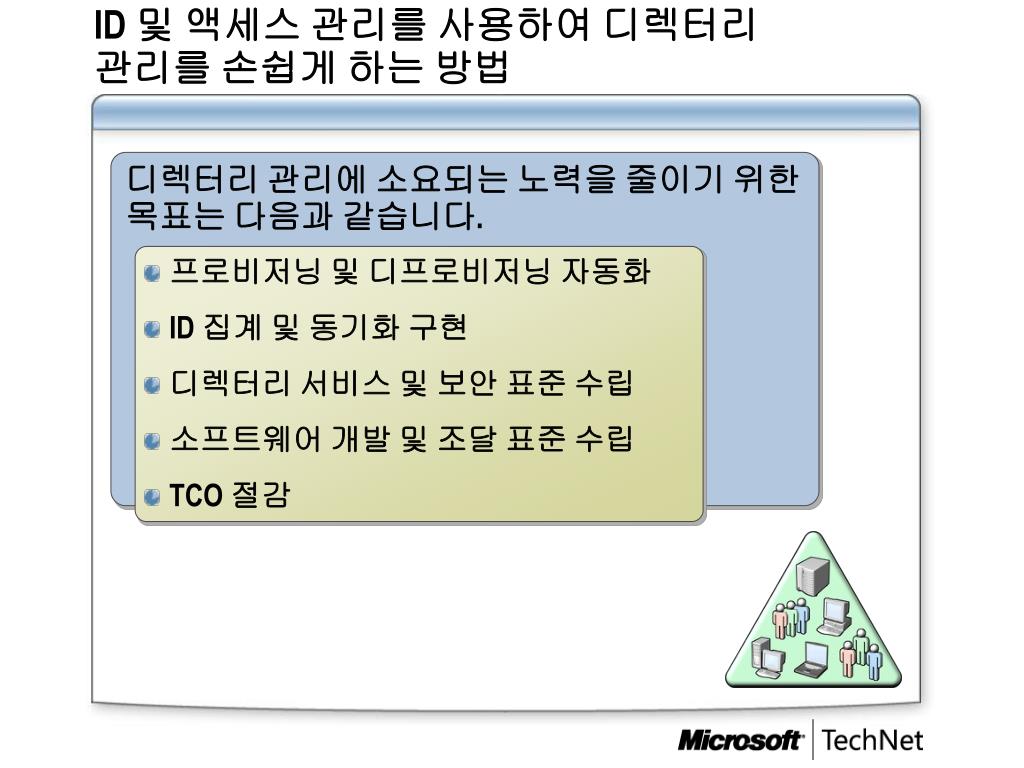 ID 및 액세스 관리를 사용하여 디렉터리 관리를 손쉽게 하는 방법

디렉터리 관리에 소요되는 노력을 줄이기 위한 목표는 다음과 같습니다.

프로비저닝 및 디프로비저닝 자동화

ID 집계 및 동기화 구현

디렉터리 서비스 및 보안 표준 수립

소프트웨어 개발 및 조달 표준 수립

TCO 절감

Microsoft TechNet